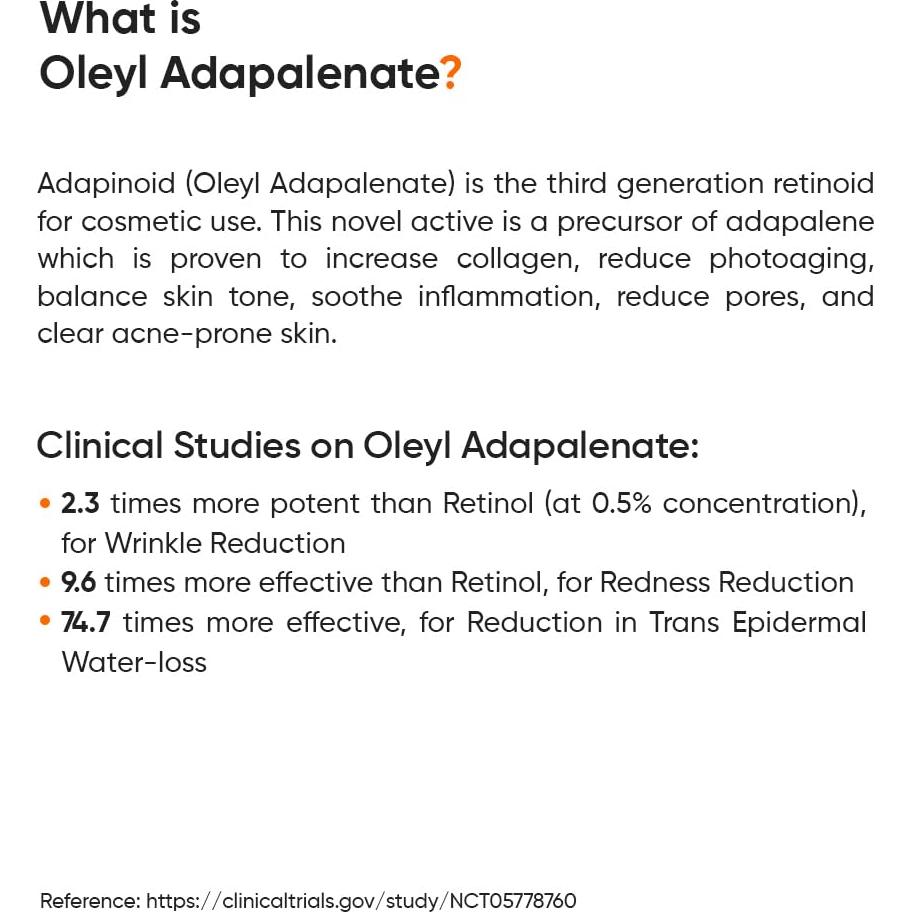 What is
Oleyl Adapalenate?

Adapinoid (Oleyl Adapalenate) is the third generation retinoid for cosmetic use. This novel active is a precursor of adapalene which is proven to increase collagen, reduce photoaging, balance skin tone, soothe inflammation, reduce pores, and clear acne-prone skin.

Clinical Studies on Oleyl Adapalenate:

• 2.3 times more potent than Retinol (at 0.5% concentration), for Wrinkle Reduction
• 9.6 times more effective than Retinol, for Redness Reduction
• 74.7 times more effective, for Reduction in Trans Epidermal Water-loss

Reference: https://clinicaltrials.gov/study/NCT05778760